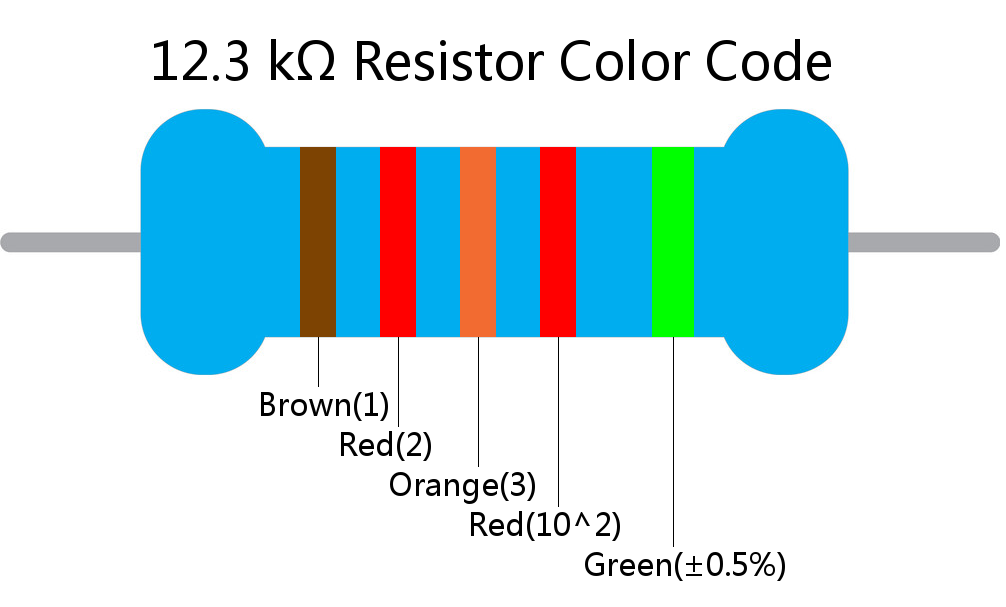 12.3 kΩ Resistor Color Code

Brown(1)
Red(2)
Orange(3)
Red(10^2)
Green(±0.5%)